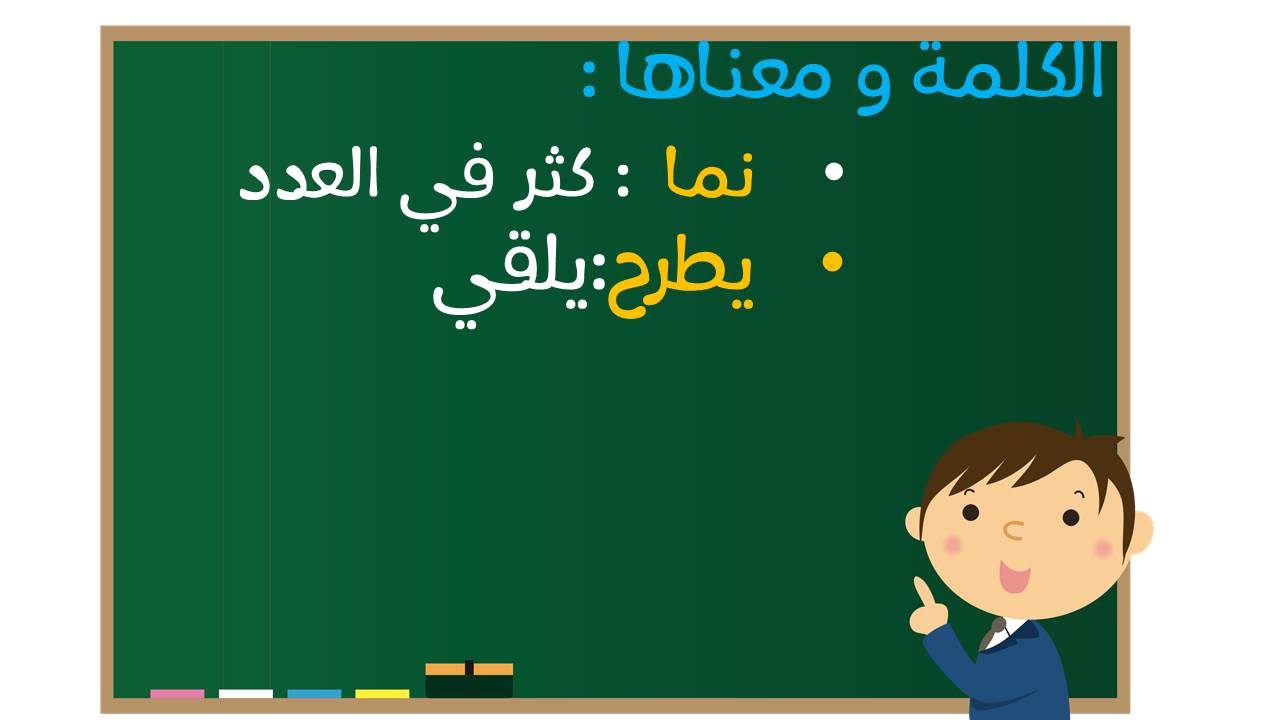 الكلمة و معناها :

• نما : كثر في العدد
• يطرح:يلقي